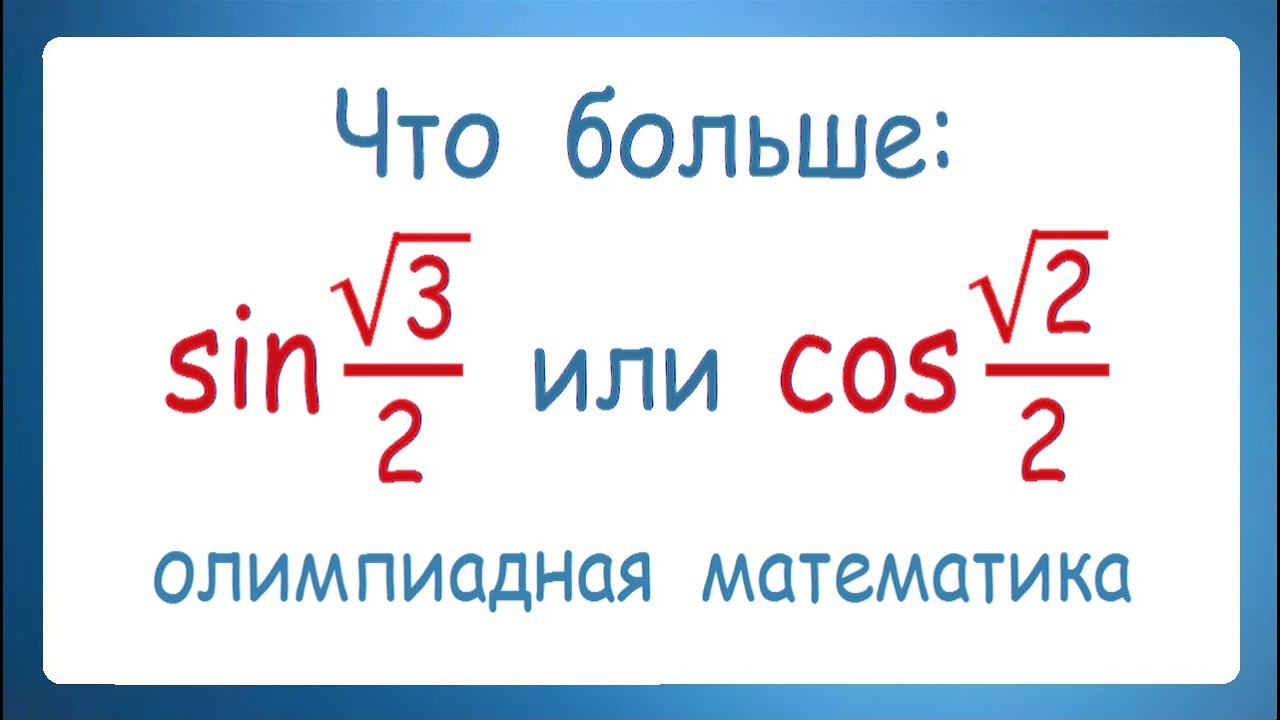 Что больше:

$\sin\frac{\sqrt{3}}{2}$ или $\cos\frac{\sqrt{2}}{2}$

олимпиадная математика